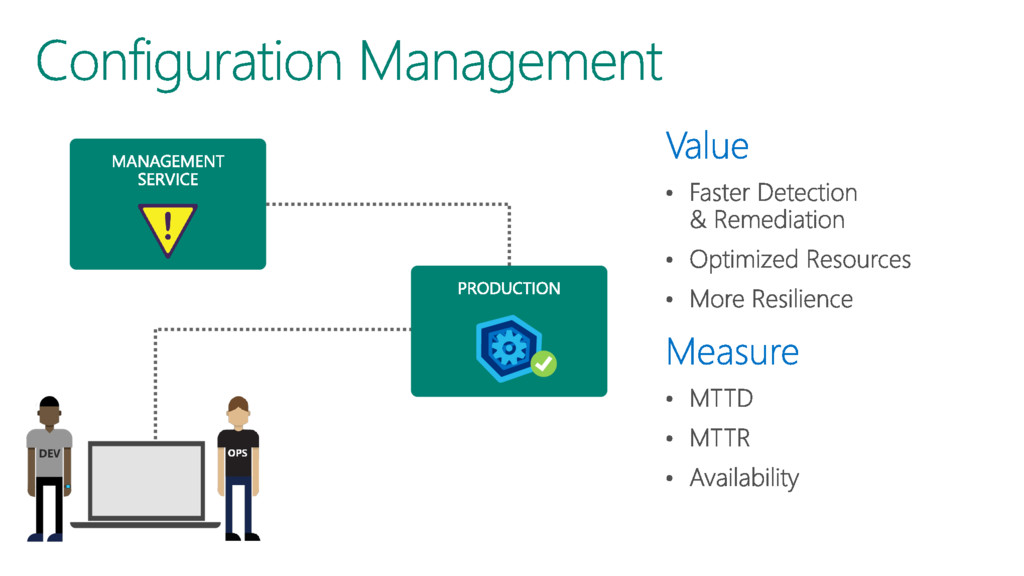 Configuration Management

MANAGEMENT SERVICE

PRODUCTION

DEV

OPS

Value
• Faster Detection & Remediation
• Optimized Resources
• More Resilience

Measure
• MTTD
• MTTR
• Availability